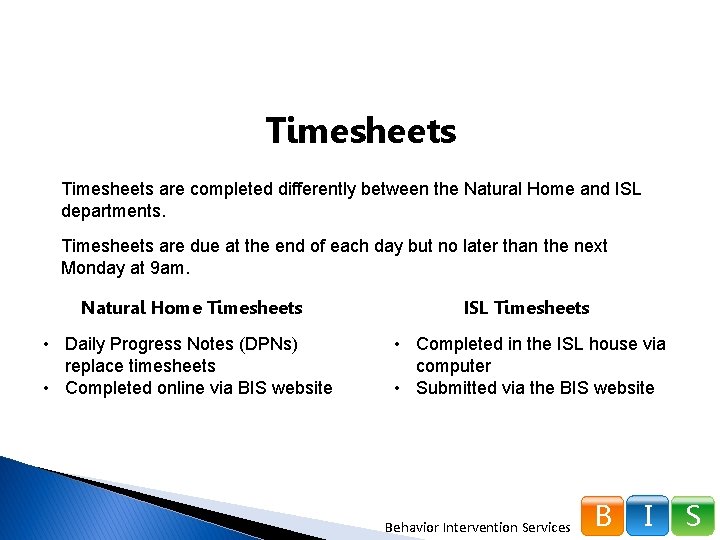 Timesheets

Timesheets are completed differently between the Natural Home and ISL departments.

Timesheets are due at the end of each day but no later than the next Monday at 9am.

Natural Home Timesheets

• Daily Progress Notes (DPNs) replace timesheets
• Completed online via BIS website

ISL Timesheets

• Completed in the ISL house via computer
• Submitted via the BIS website

Behavior Intervention Services

B I S